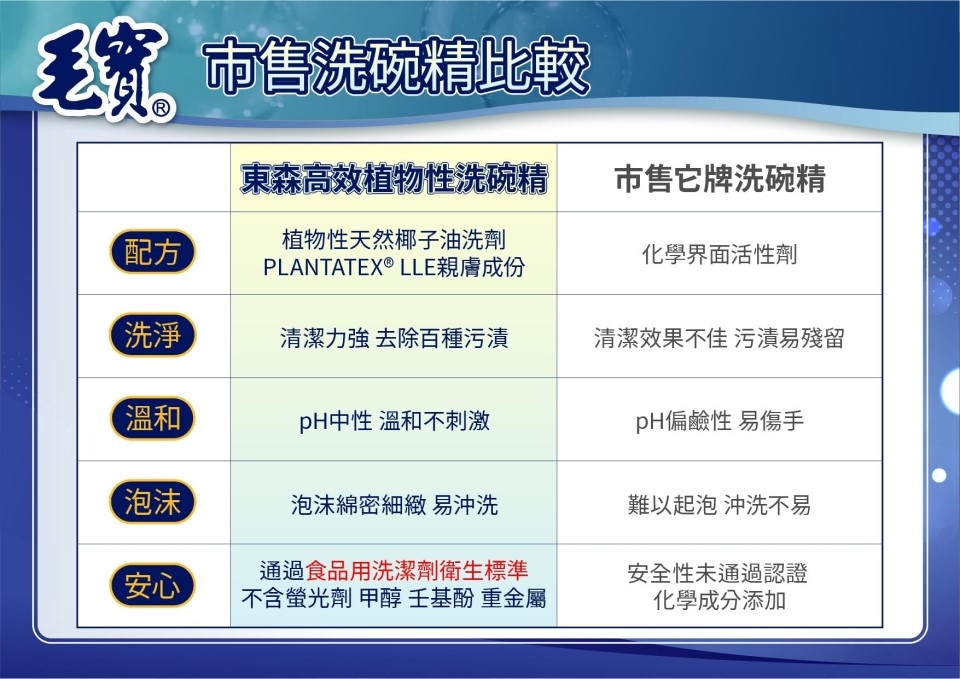 毛寶®

市售洗碗精比較

| | 東森高效植物性洗碗精 | 市售它牌洗碗精 |
|---|---|---|
| 配方 | 植物性天然椰子油洗劑 PLANTATEX® LLE親膚成份 | 化學界面活性劑 |
| 洗淨 | 清潔力強 去除百種污漬 | 清潔效果不佳 污漬易殘留 |
| 溫和 | pH中性 溫和不刺激 | pH偏鹼性 易傷手 |
| 泡沫 | 泡沫綿密細緻 易沖洗 | 難以起泡 沖洗不易 |
| 安心 | 通過食品用洗潔劑衛生標準 不含螢光劑 甲醇 壬基酚 重金屬 | 安全性未通過認證 化學成分添加 |